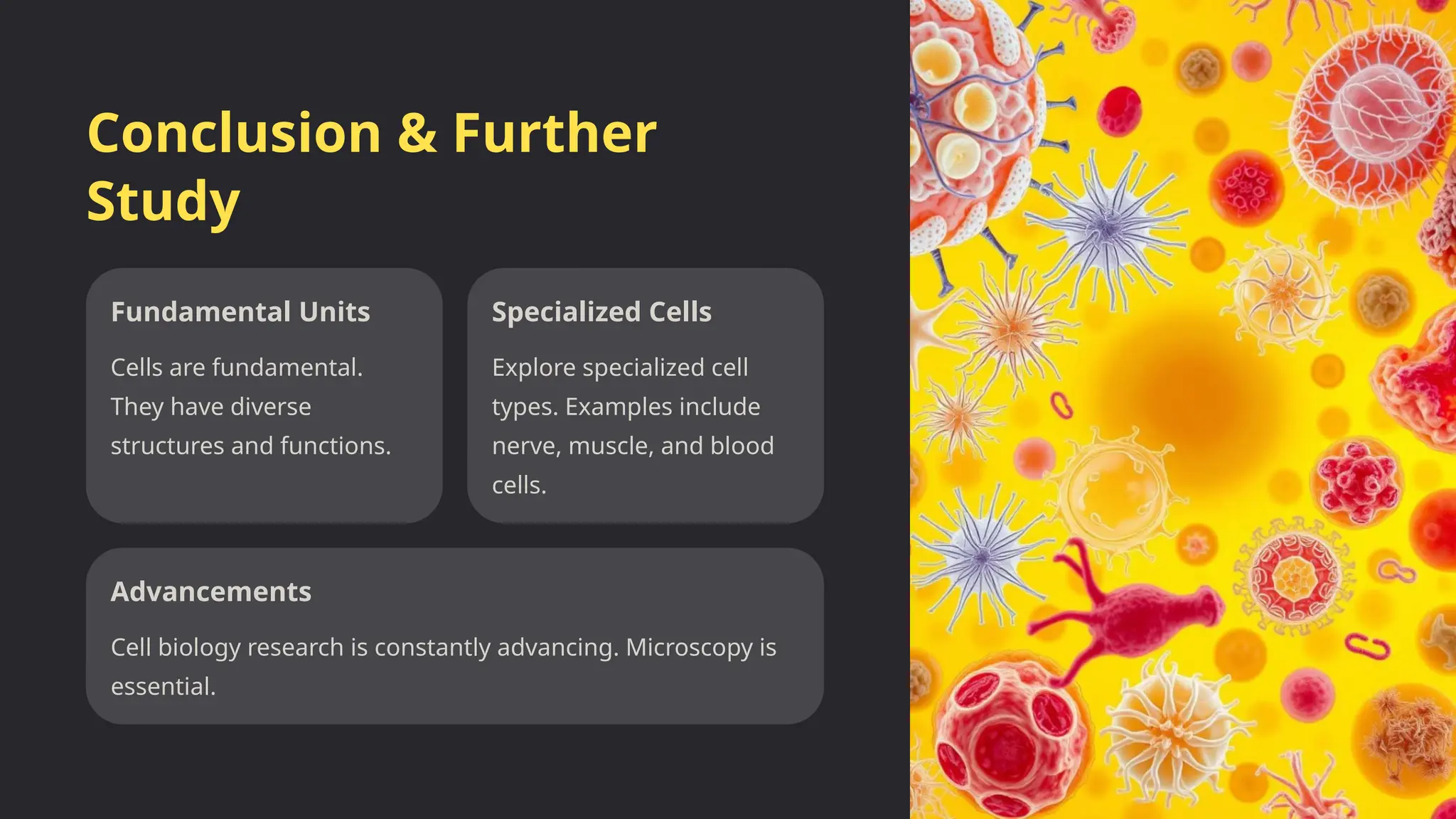 Conclusion & Further Study

Fundamental Units

Cells are fundamental. They have diverse structures and functions.

Specialized Cells

Explore specialized cell types. Examples include nerve, muscle, and blood cells.

Advancements

Cell biology research is constantly advancing. Microscopy is essential.